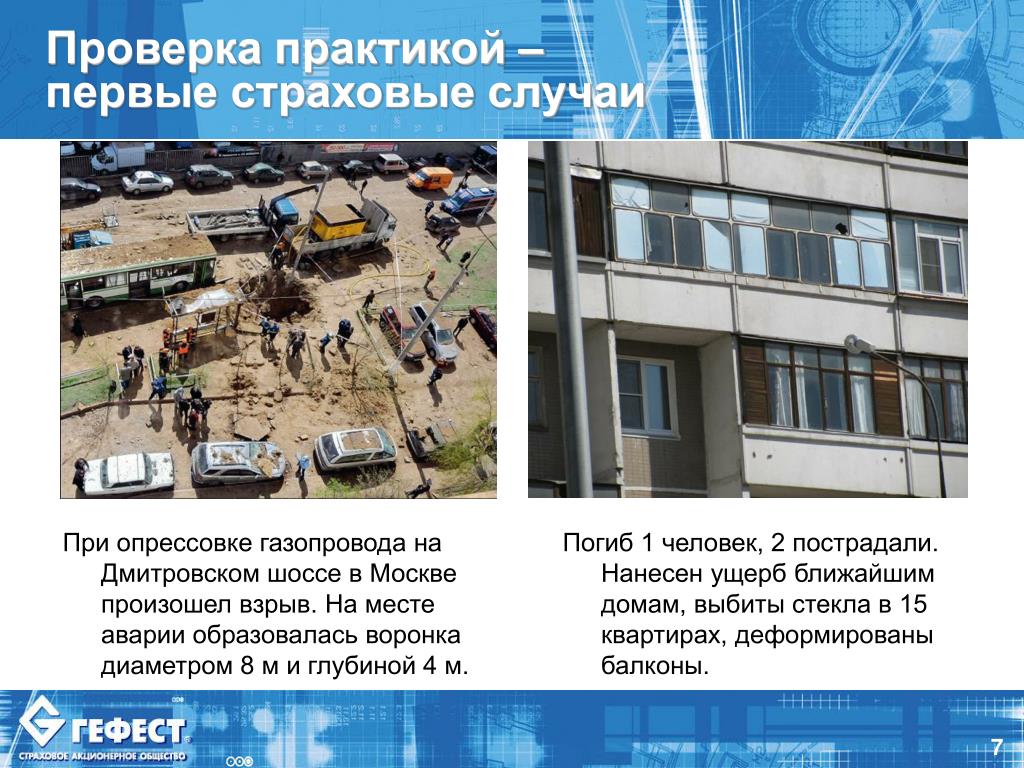 Проверка практикой – первые страховые случаи

При опрессовке газопровода на Дмитровском шоссе в Москве произошел взрыв. На месте аварии образовалась воронка диаметром 8 м и глубиной 4 м.

Погиб 1 человек, 2 пострадали. Нанесен ущерб ближайшим домам, выбиты стекла в 15 квартирах, деформированы балконы.

ГЕФЕСТ
СТРАХОВОЕ АКЦИОНЕРНОЕ ОБЩЕСТВО

7